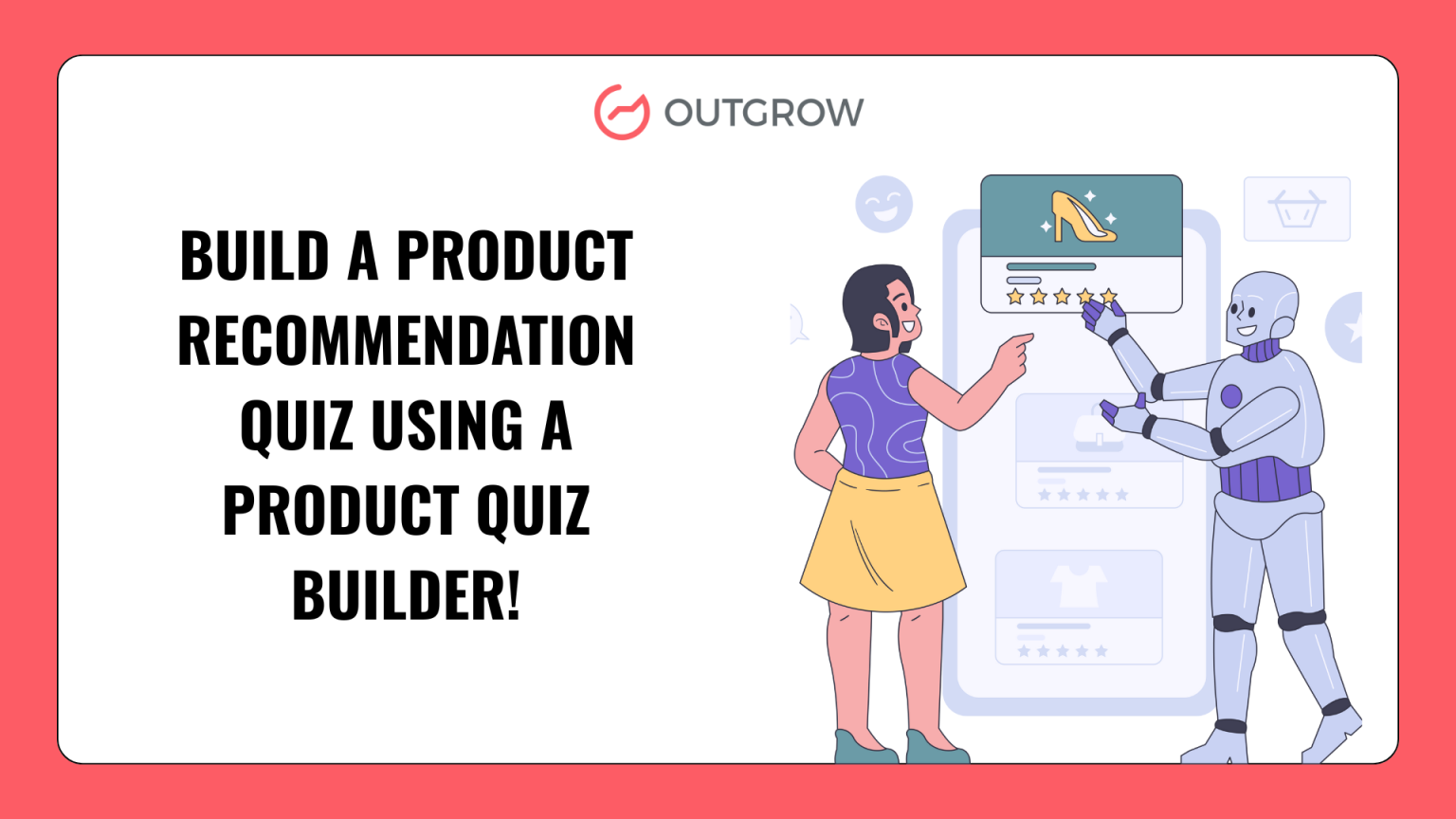 OUTGROW

BUILD A PRODUCT RECOMMENDATION QUIZ USING A PRODUCT QUIZ BUILDER!